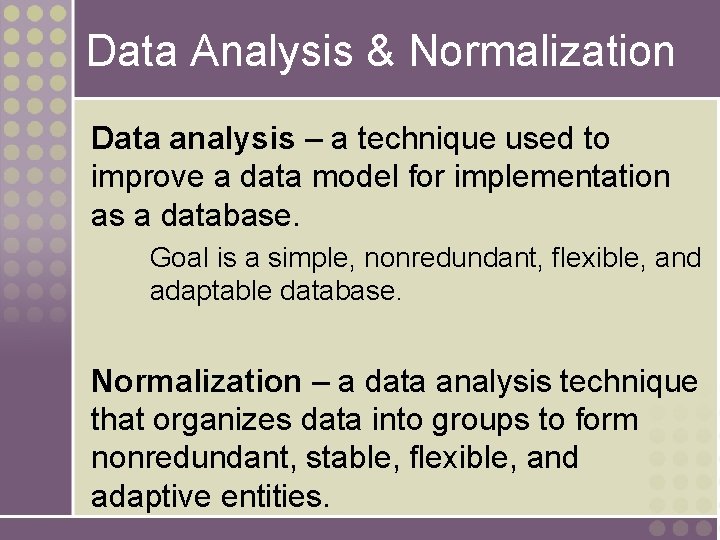 Data Analysis & Normalization

Data analysis – a technique used to improve a data model for implementation as a database.

Goal is a simple, nonredundant, flexible, and adaptable database.

Normalization – a data analysis technique that organizes data into groups to form nonredundant, stable, flexible, and adaptive entities.